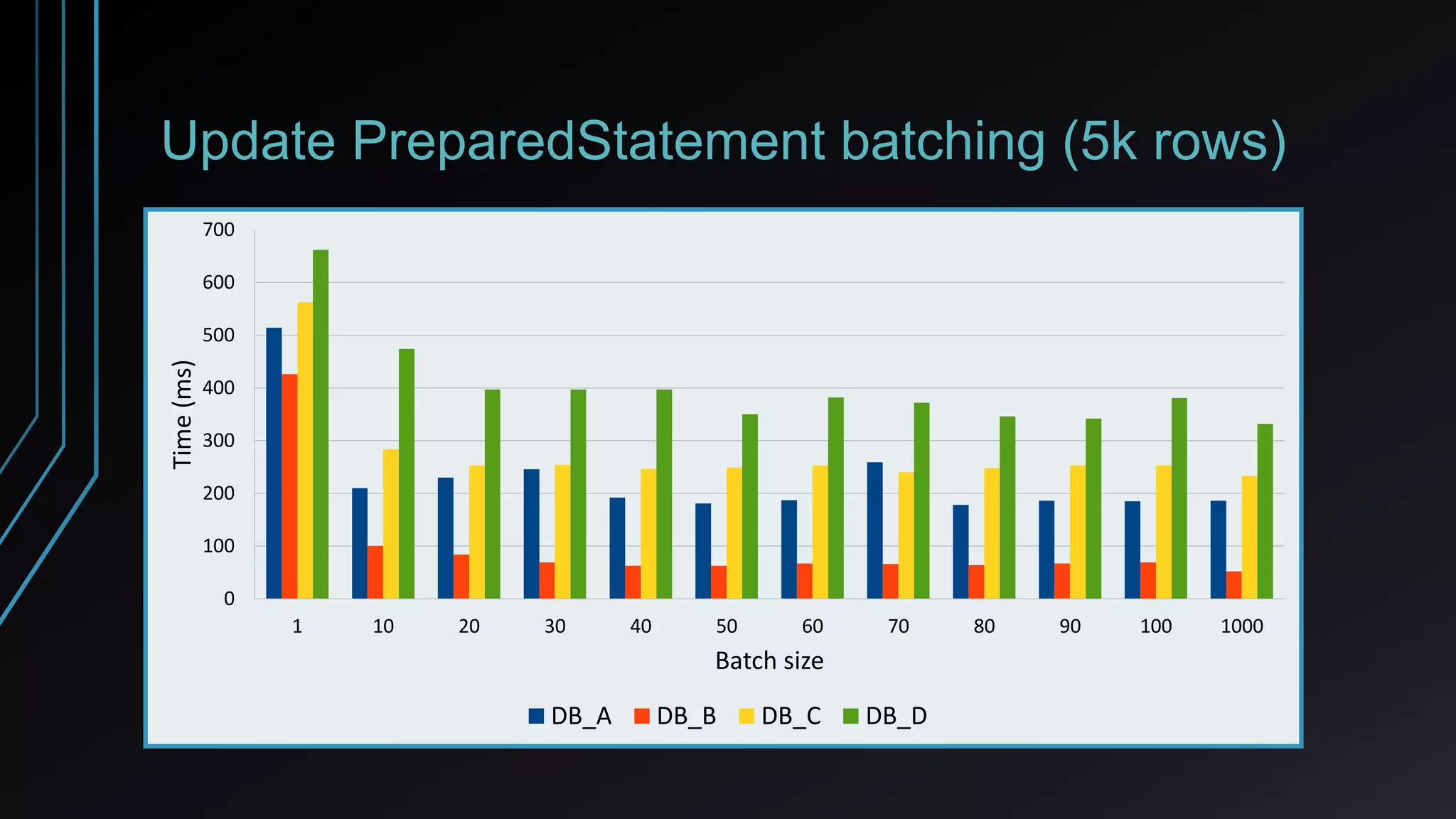 Update PreparedStatement batching (5k rows)

700
600
500
400
300
200
100
0

Time (ms)

1
10
20
30
40
50
60
70
80
90
100
1000

Batch size

DB_A DB_B DB_C DB_D